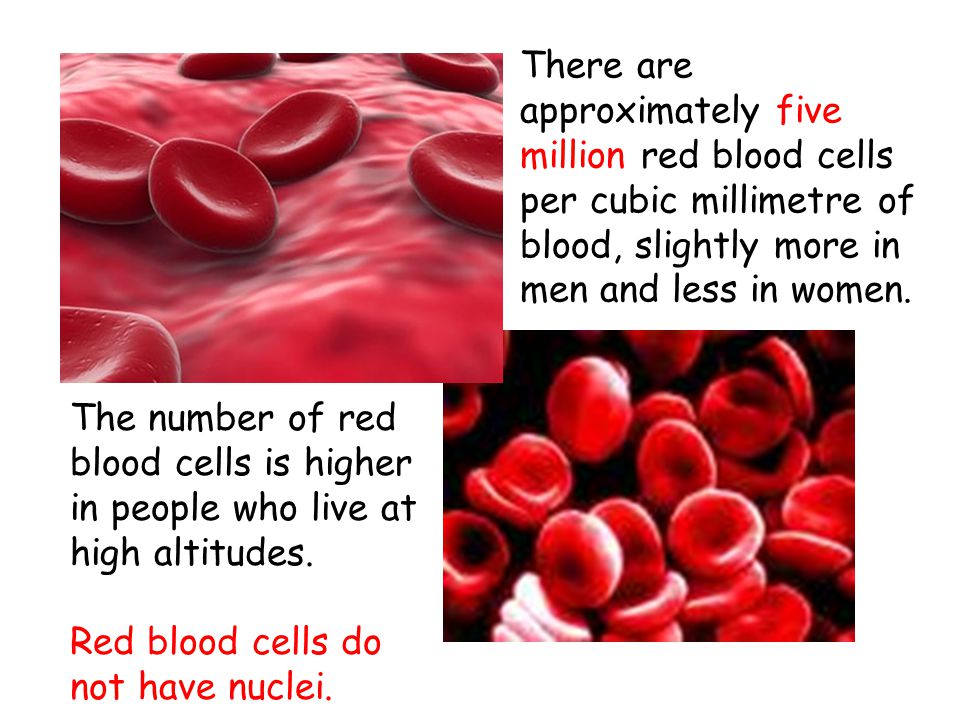 There are approximately five million red blood cells per cubic millimetre of blood, slightly more in men and less in women.

The number of red blood cells is higher in people who live at high altitudes.

Red blood cells do not have nuclei.